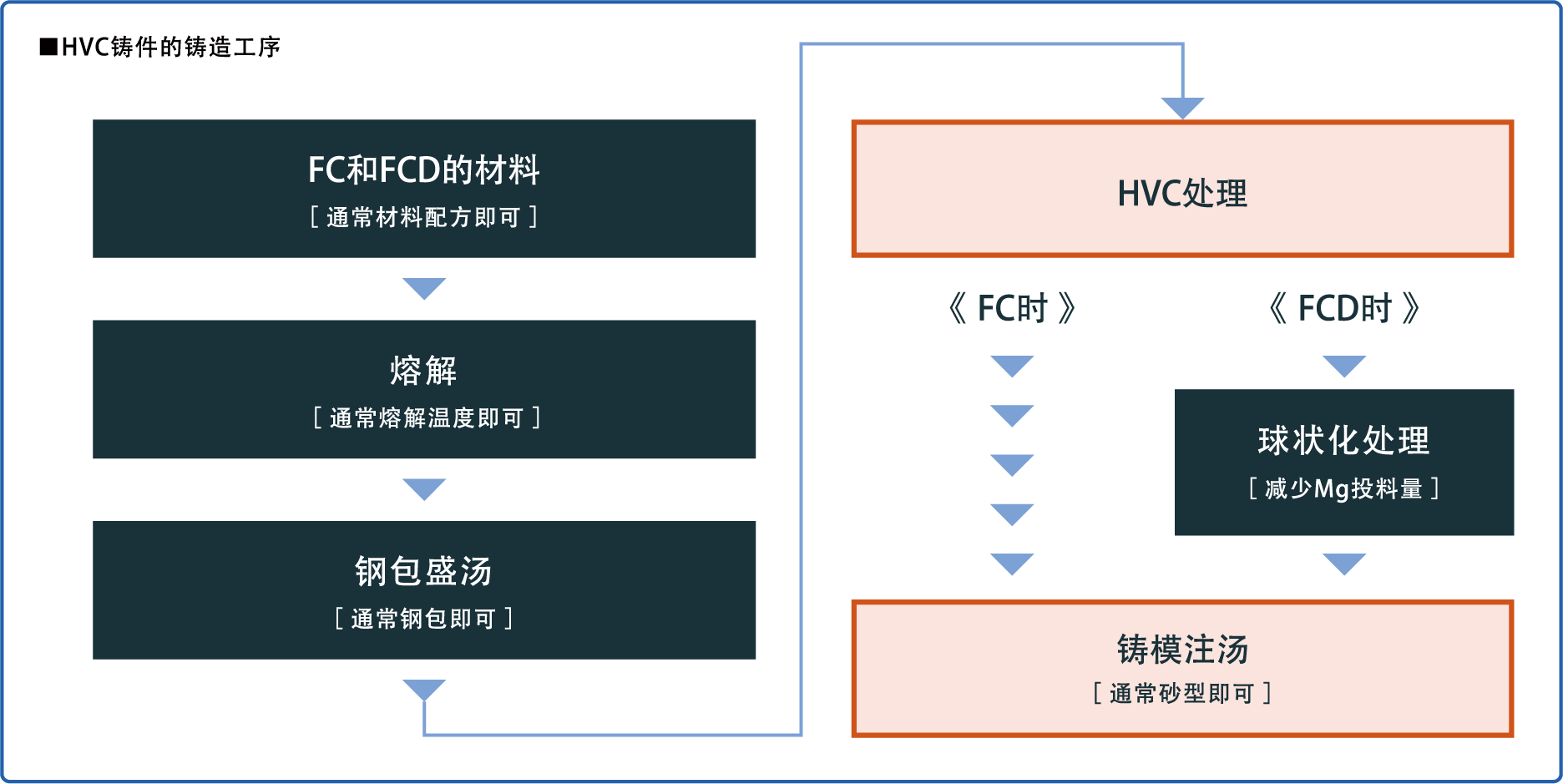 ■HVC铸件的铸造工序

FC和FCD的材料
［通常材料配方即可］

熔解
［通常熔解温度即可］

钢包盛汤
［通常钢包即可］

HVC处理

《 FC时 》

《 FCD时 》

球状化处理
［减少Mg投料量］

铸模注汤
［通常砂型即可］